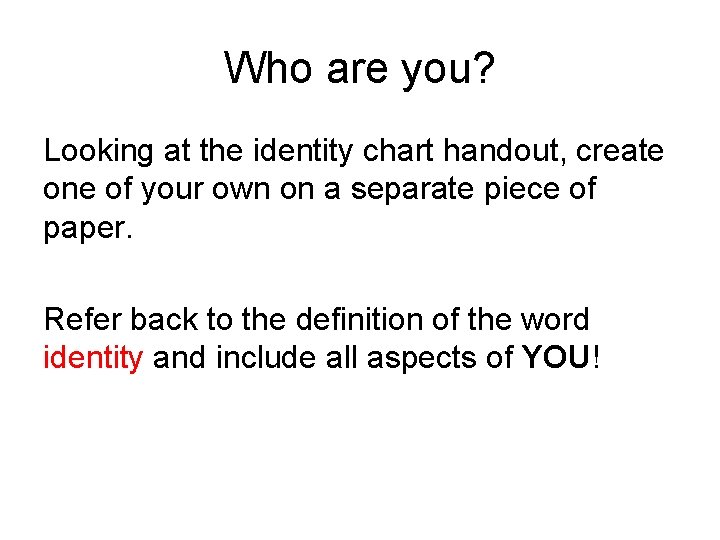 Who are you?

Looking at the identity chart handout, create one of your own on a separate piece of paper.

Refer back to the definition of the word identity and include all aspects of YOU!